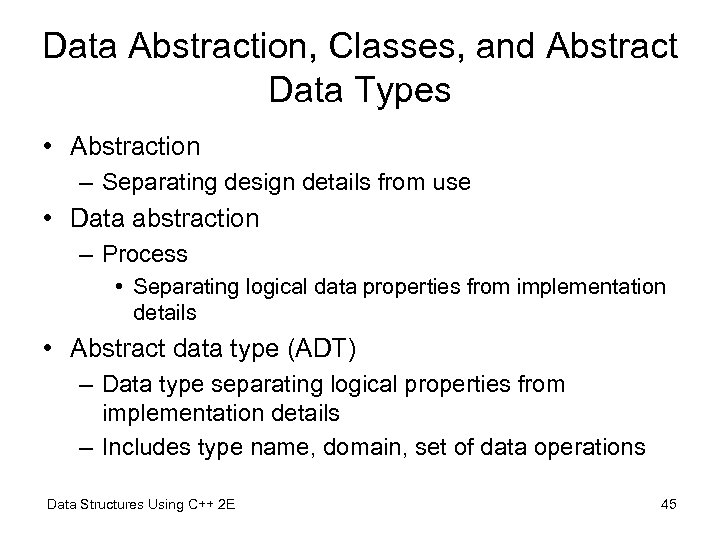 Data Abstraction, Classes, and Abstract Data Types

• Abstraction
– Separating design details from use
• Data abstraction
– Process
• Separating logical data properties from implementation details
• Abstract data type (ADT)
– Data type separating logical properties from implementation details
– Includes type name, domain, set of data operations

Data Structures Using C++ 2E

45